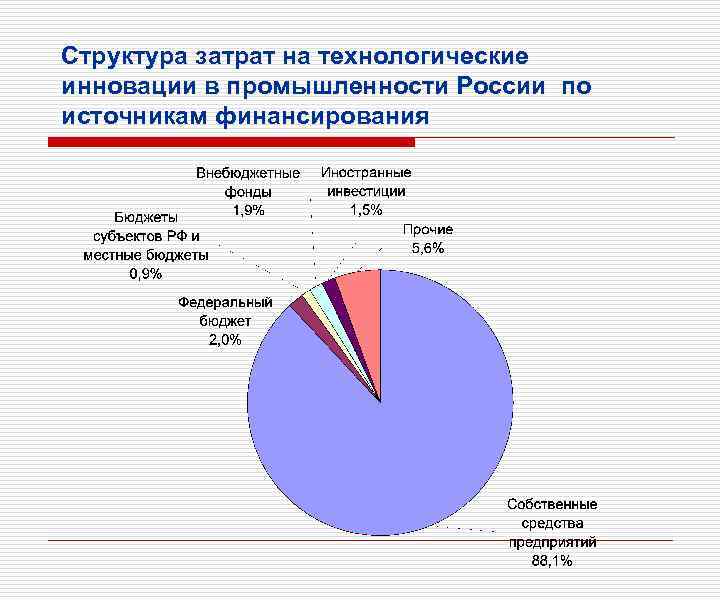 Структура затрат на технологические инновации в промышленности России по источникам финансирования

Внебюджетные фонды 1,9%

Иностранные инвестиции 1,5%

Бюджеты субъектов РФ и местные бюджеты 0,9%

Прочие 5,6%

Федеральный бюджет 2,0%

Собственные средства предприятий 88,1%